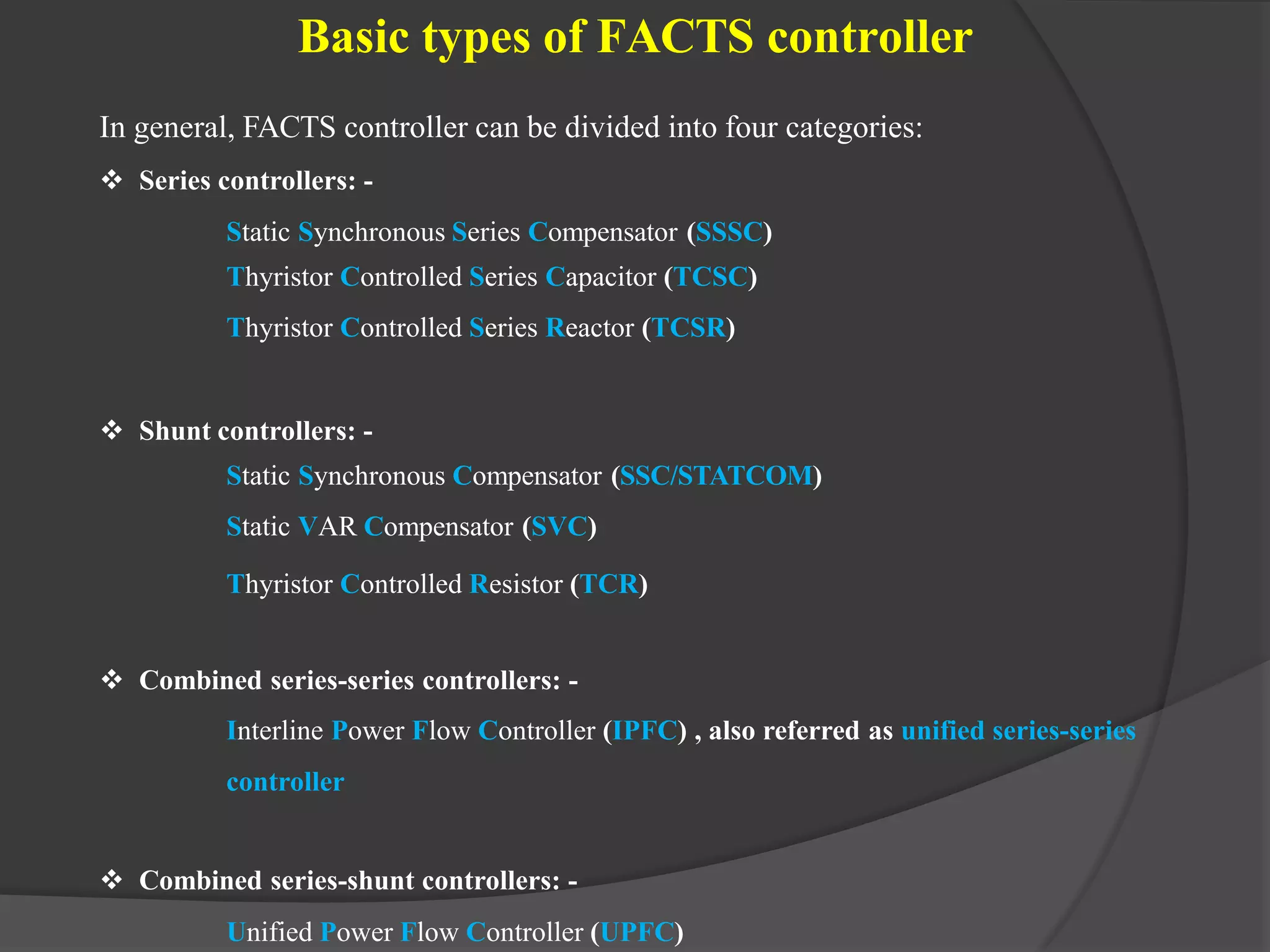 Basic types of FACTS controller

In general, FACTS controller can be divided into four categories:

❖ Series controllers: -

Static Synchronous Series Compensator (SSSC)

Thyristor Controlled Series Capacitor (TCSC)

Thyristor Controlled Series Reactor (TCSR)

❖ Shunt controllers: -

Static Synchronous Compensator (SSC/STATCOM)

Static VAR Compensator (SVC)

Thyristor Controlled Resistor (TCR)

❖ Combined series-series controllers: -

Interline Power Flow Controller (IPFC) , also referred as unified series-series controller

❖ Combined series-shunt controllers: -

Unified Power Flow Controller (UPFC)